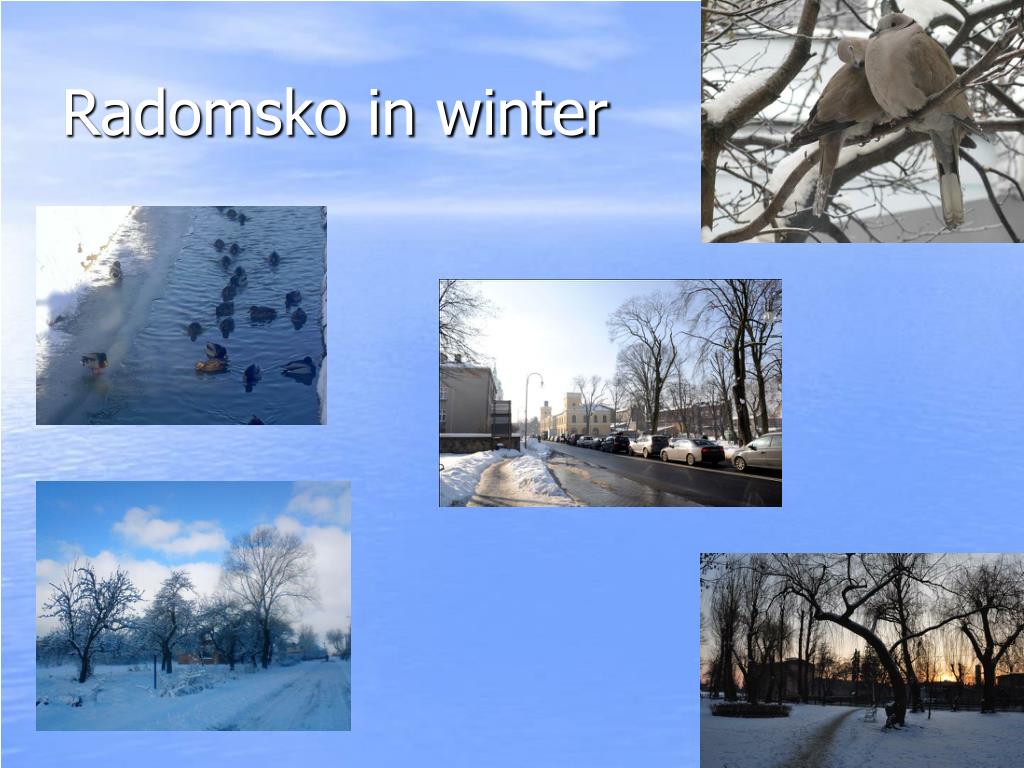 Radomsko in winter